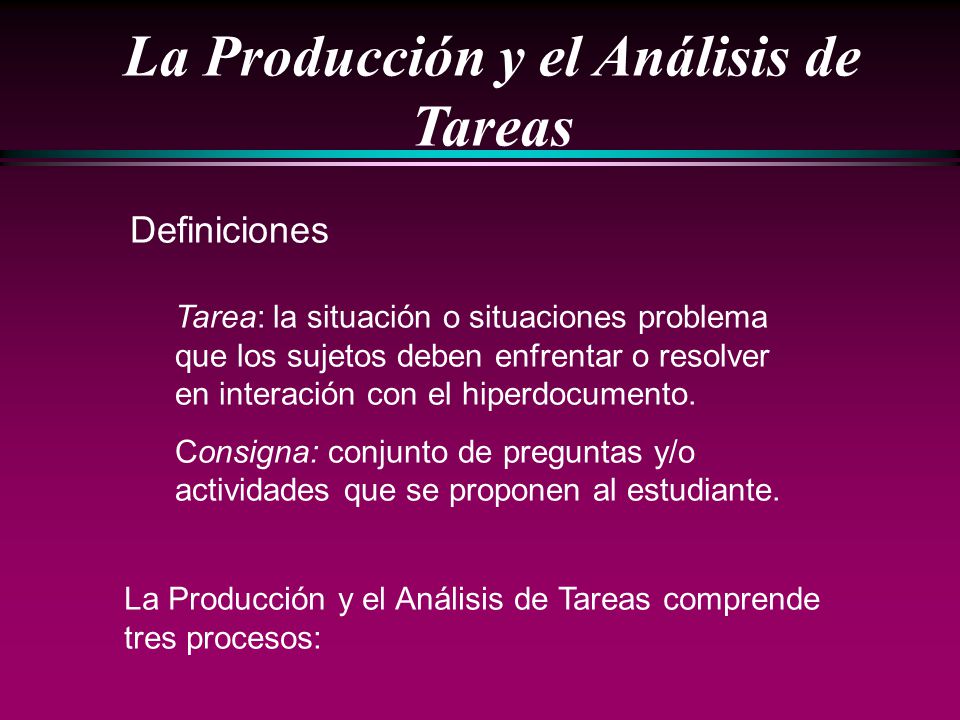 La Producción y el Análisis de Tareas

Definiciones

Tarea: la situación o situaciones problema que los sujetos deben enfrentar o resolver en interación con el hiperdocumento.

Consigna: conjunto de preguntas y/o actividades que se proponen al estudiante.

La Producción y el Análisis de Tareas comprende tres procesos: